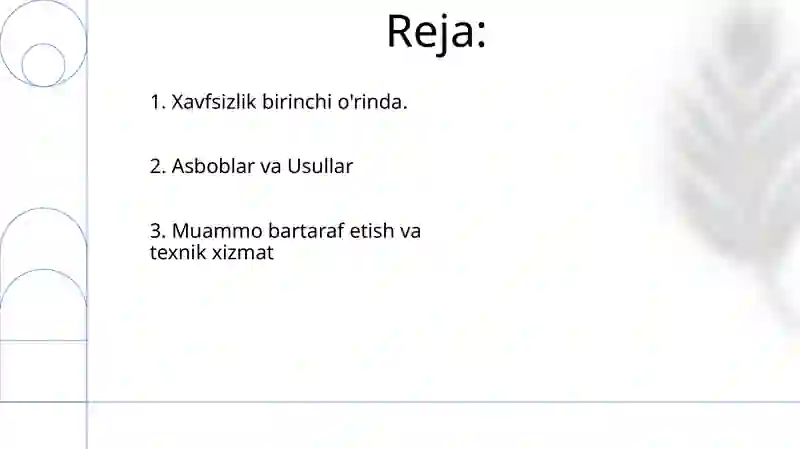 Reja:

1. Xavfsizlik birinchi o'rinda.

2. Asboblar va Usullar

3. Muammo bartaraf etish va texnik xizmat